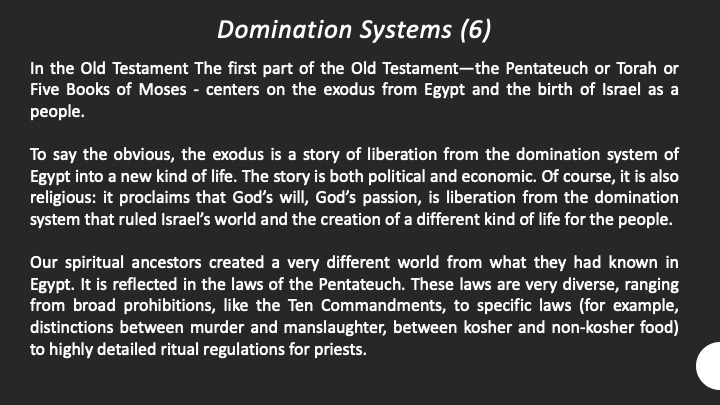 Domination Systems (6)

In the Old Testament The first part of the Old Testament—the Pentateuch or Torah or Five Books of Moses - centers on the exodus from Egypt and the birth of Israel as a people.

To say the obvious, the exodus is a story of liberation from the domination system of Egypt into a new kind of life. The story is both political and economic. Of course, it is also religious: it proclaims that God's will, God's passion, is liberation from the domination system that ruled Israel's world and the creation of a different kind of life for the people.

Our spiritual ancestors created a very different world from what they had known in Egypt. It is reflected in the laws of the Pentateuch. These laws are very diverse, ranging from broad prohibitions, like the Ten Commandments, to specific laws (for example, distinctions between murder and manslaughter, between kosher and non-kosher food) to highly detailed ritual regulations for priests.